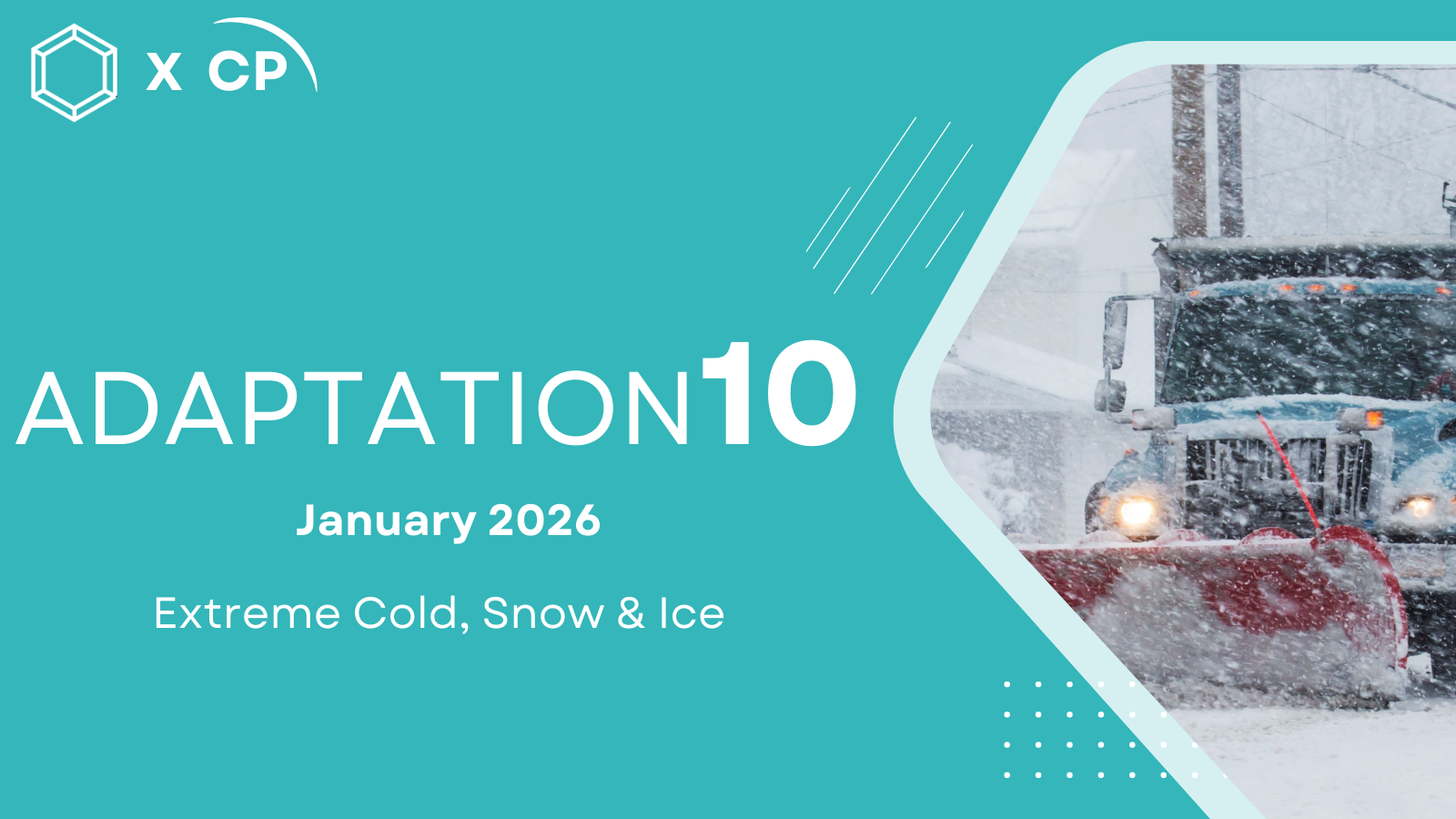 X CP

ADAPTATION10

January 2026

Extreme Cold, Snow & Ice